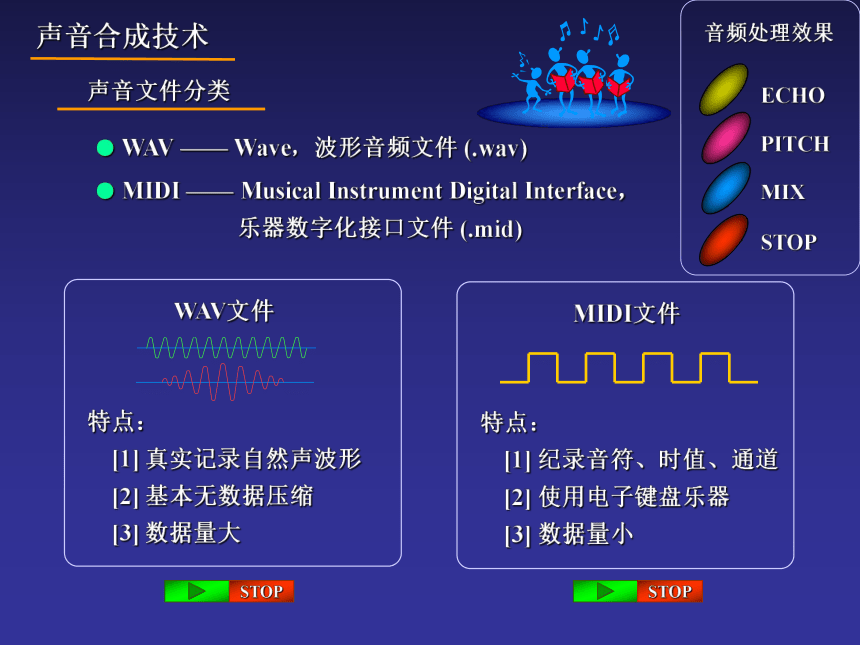 声音合成技术

声音文件分类

● WAV —— Wave，波形音频文件 (.wav)

● MIDI —— Musical Instrument Digital Interface，乐器数字化接口文件 (.mid)

音频处理效果

ECHO

PITCH

MIX

STOP

WAV文件

特点：

[1] 真实记录自然声波形

[2] 基本无数据压缩

[3] 数据量大

STOP

MIDI文件

特点：

[1] 纪录音符、时值、通道

[2] 使用电子键盘乐器

[3] 数据量小

STOP